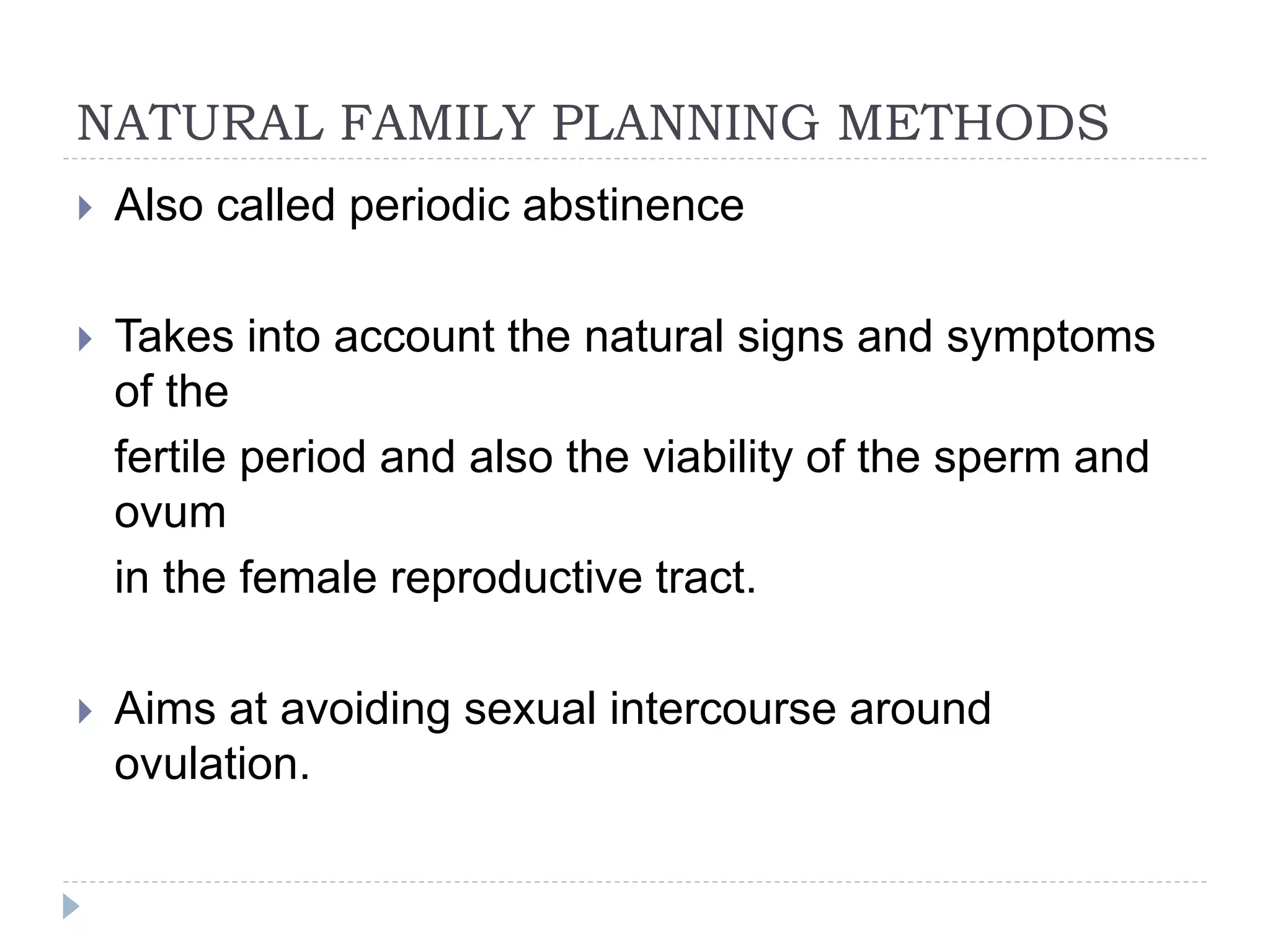 NATURAL FAMILY PLANNING METHODS

Also called periodic abstinence

Takes into account the natural signs and symptoms of the
fertile period and also the viability of the sperm and ovum
in the female reproductive tract.

Aims at avoiding sexual intercourse around ovulation.